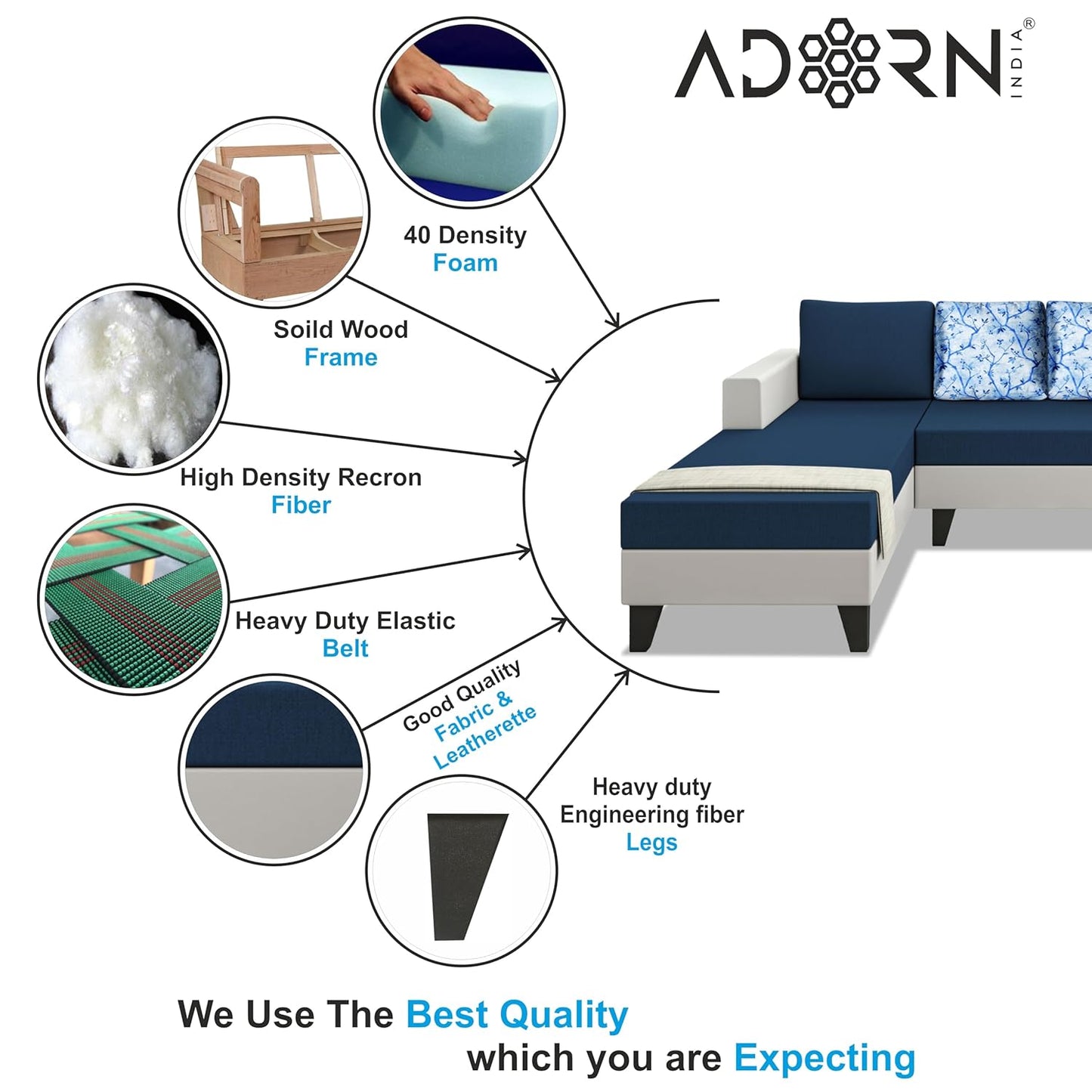 ADORN INDIA®

40 Density
Foam

Soild Wood
Frame

High Density Recron
Fiber

Heavy Duty Elastic
Belt

Good Quality
Fabric &
Leatherette

Heavy duty
Engineering fiber
Legs

We Use The Best Quality
which you are Expecting